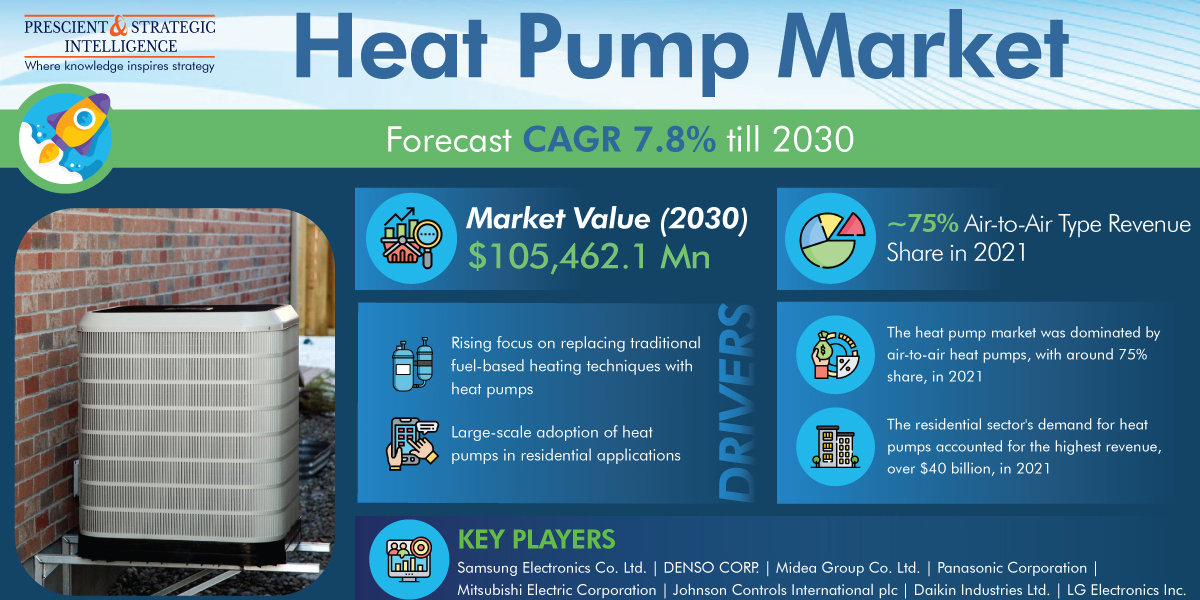 PRESCIENT & STRATEGIC INTELLIGENCE
Where knowledge inspires strategy

Heat Pump Market

Forecast CAGR 7.8% till 2030

Market Value (2030)
$105,462.1 Mn

~75% Air-to-Air Type Revenue Share in 2021

Rising focus on replacing traditional fuel-based heating techniques with heat pumps

Large-scale adoption of heat pumps in residential applications

DRIVERS

The heat pump market was dominated by air-to-air heat pumps, with around 75% share, in 2021

The residential sector's demand for heat pumps accounted for the highest revenue, over $40 billion, in 2021

KEY PLAYERS
Samsung Electronics Co. Ltd. | DENSO CORP. | Midea Group Co. Ltd. | Panasonic Corporation | Mitsubishi Electric Corporation | Johnson Controls International plc | Daikin Industries Ltd. | LG Electronics Inc.